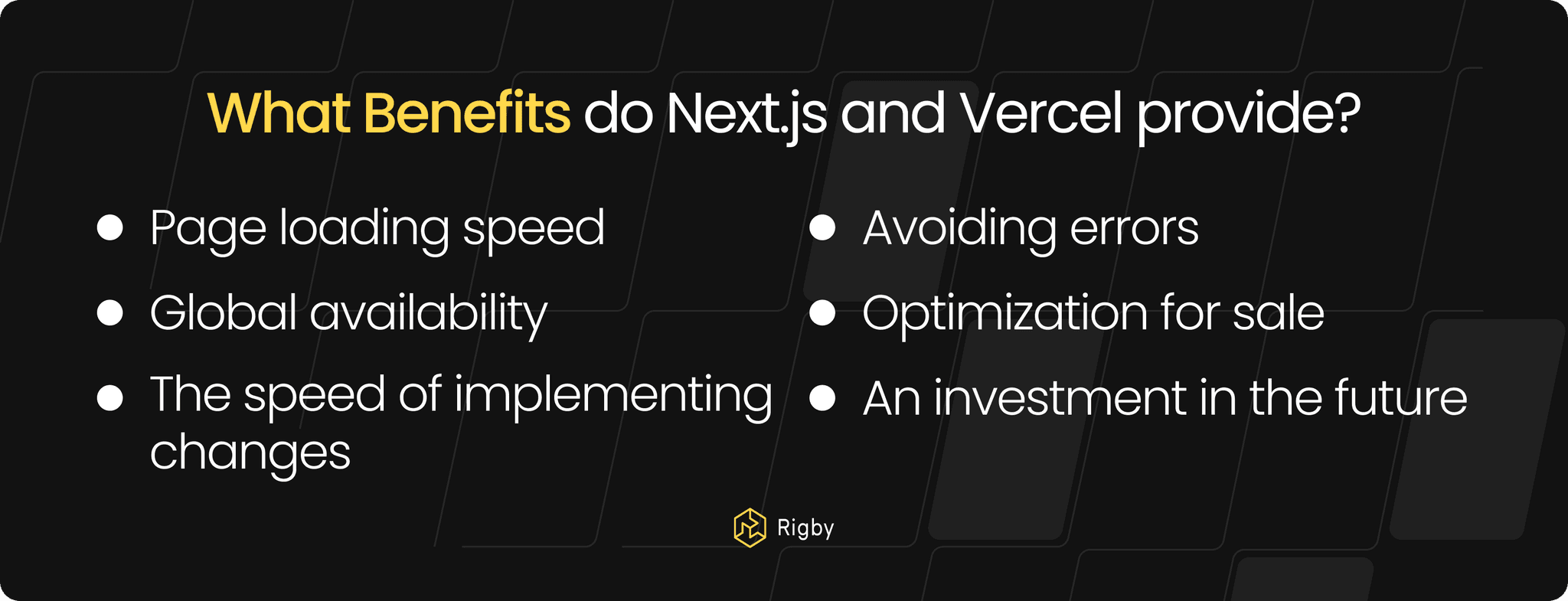 What Benefits do Next.js and Vercel provide?

- Page loading speed
- Global availability
- The speed of implementing changes

- Avoiding errors
- Optimization for sale
- An investment in the future

Rigby